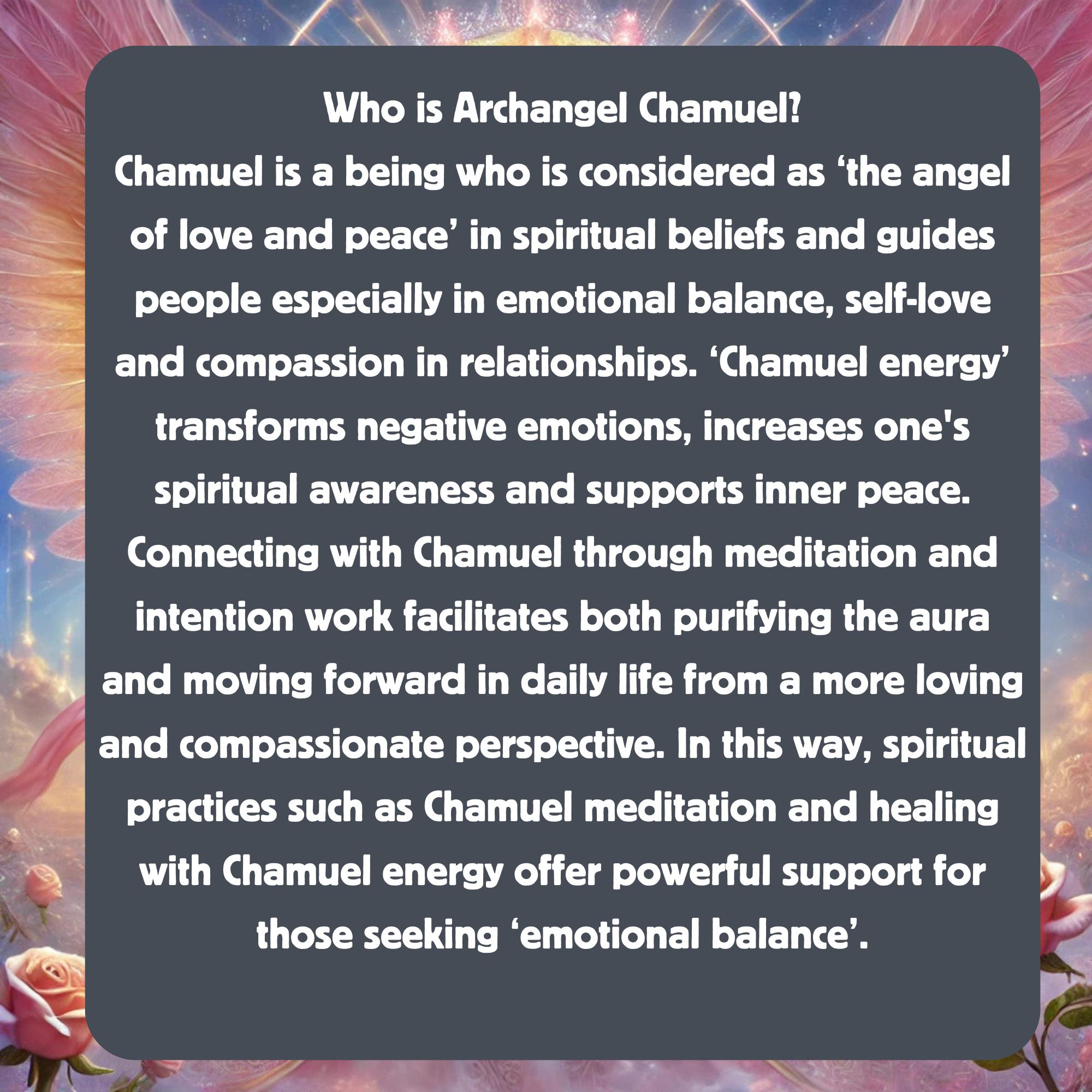 Who is Archangel Chamuel?
Chamuel is a being who is considered as ‘the angel of love and peace’ in spiritual beliefs and guides people especially in emotional balance, self-love and compassion in relationships. ‘Chamuel energy’ transforms negative emotions, increases one's spiritual awareness and supports inner peace. Connecting with Chamuel through meditation and intention work facilitates both purifying the aura and moving forward in daily life from a more loving and compassionate perspective. In this way, spiritual practices such as Chamuel meditation and healing with Chamuel energy offer powerful support for those seeking ‘emotional balance’.